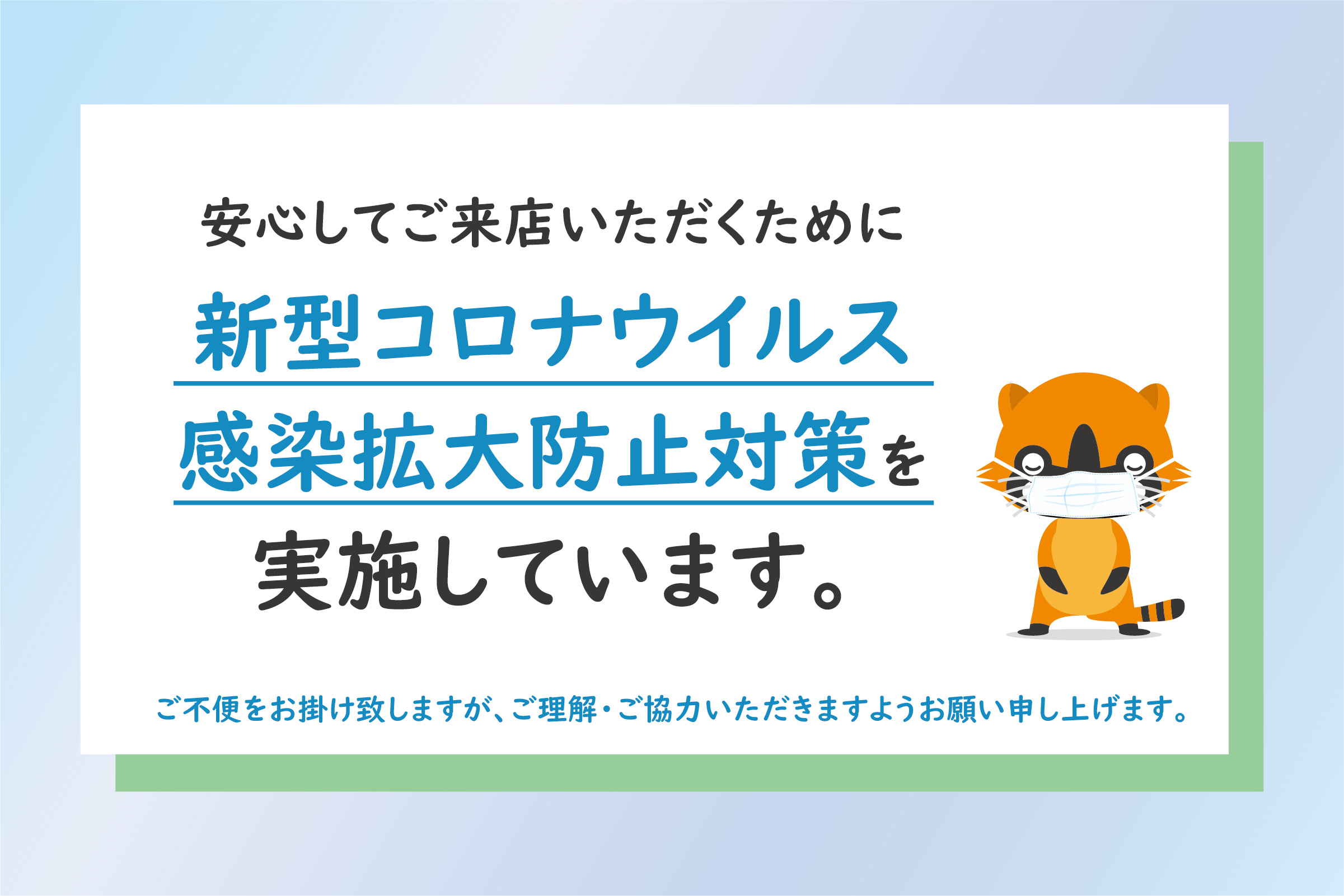 安心してご来店いただくために

新型コロナウイルス
感染拡大防止対策を
実施しています。

ご不便をお掛け致しますが、ご理解・ご協力いただきますようお願い申し上げます。